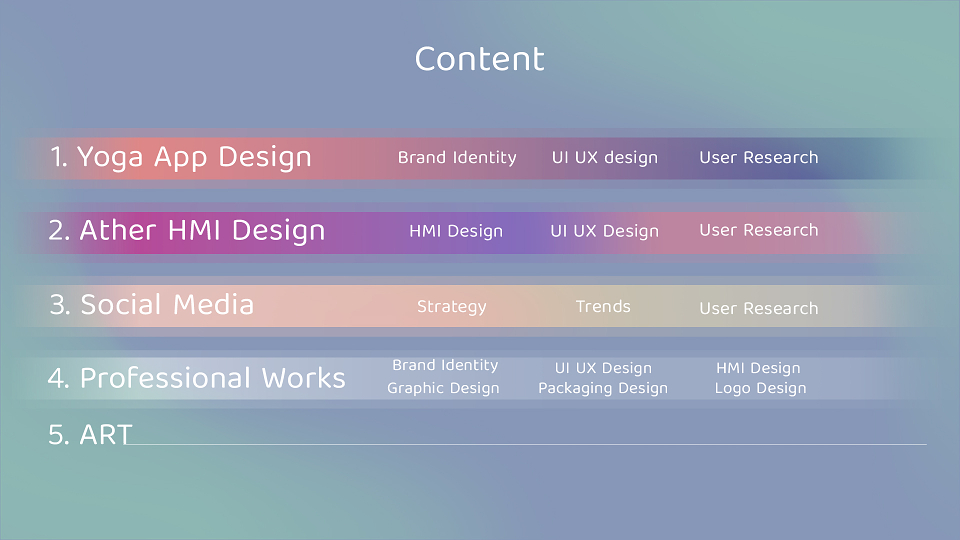 Content

1. Yoga App Design Brand Identity UI UX design User Research

2. Ather HMI Design HMI Design UI UX Design User Research

3. Social Media Strategy Trends User Research

4. Professional Works Brand Identity Graphic Design UI UX Design Packaging Design HMI Design Logo Design

5. ART